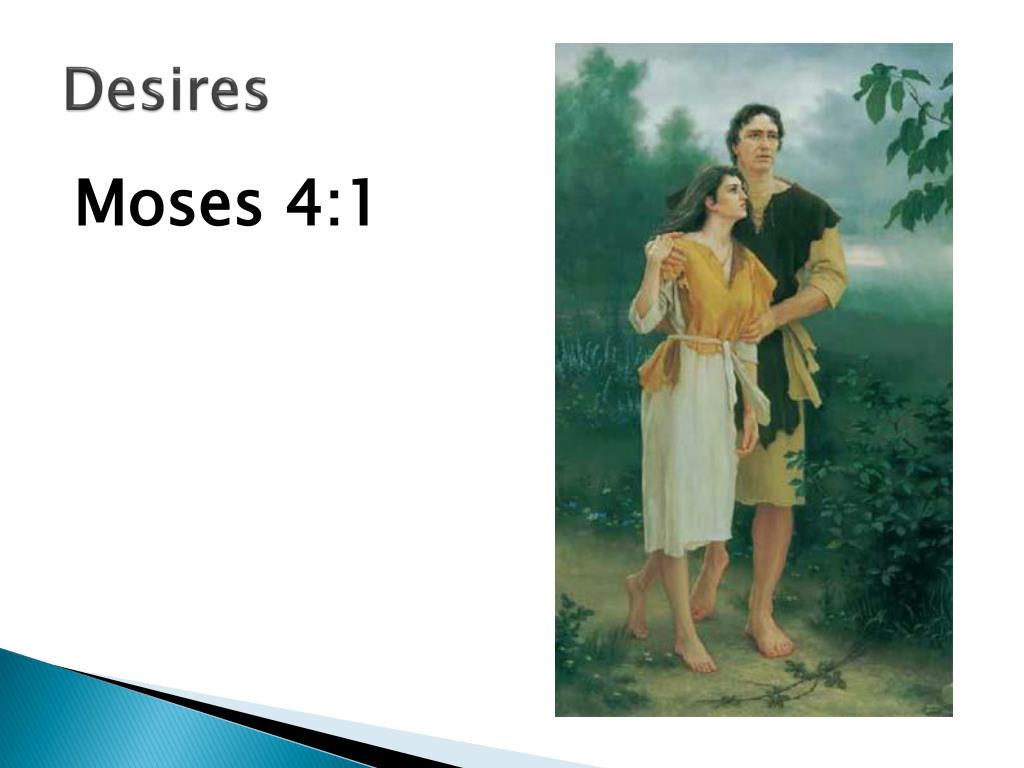 Desires

Moses 4:1